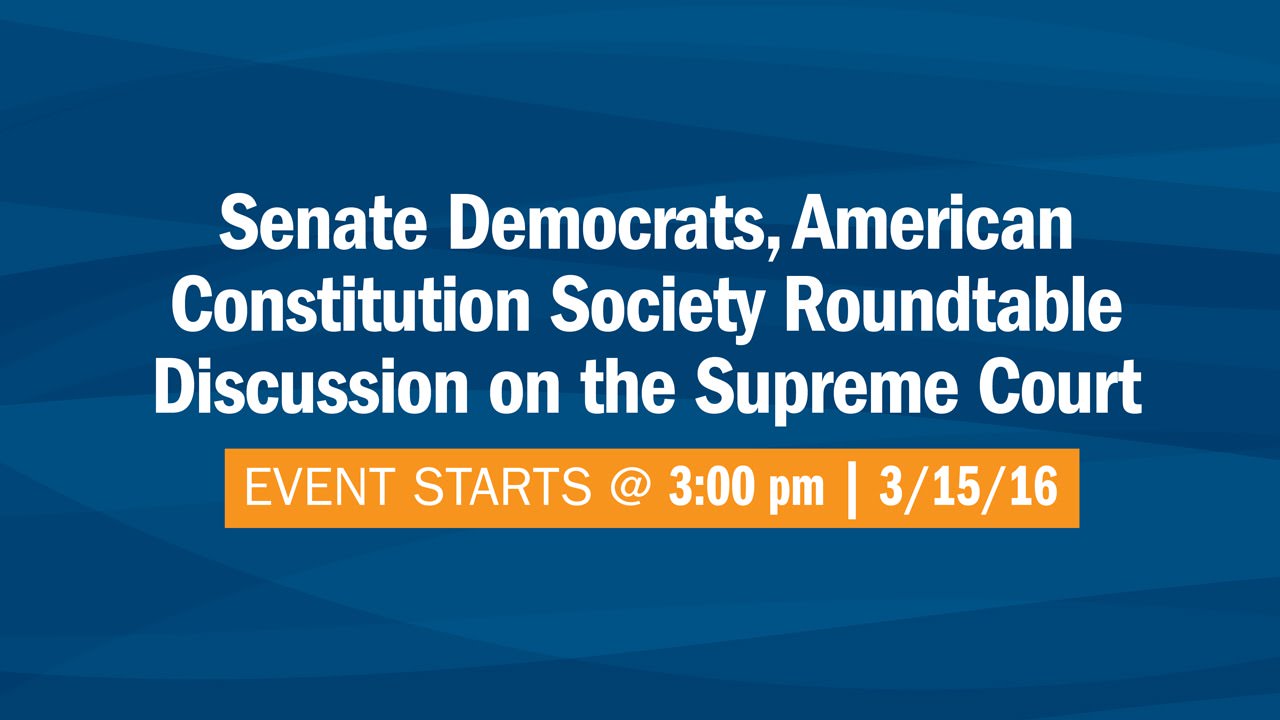 Senate Democrats, American Constitution Society Roundtable Discussion on the Supreme Court

EVENT STARTS @ 3:00 pm | 3/15/16